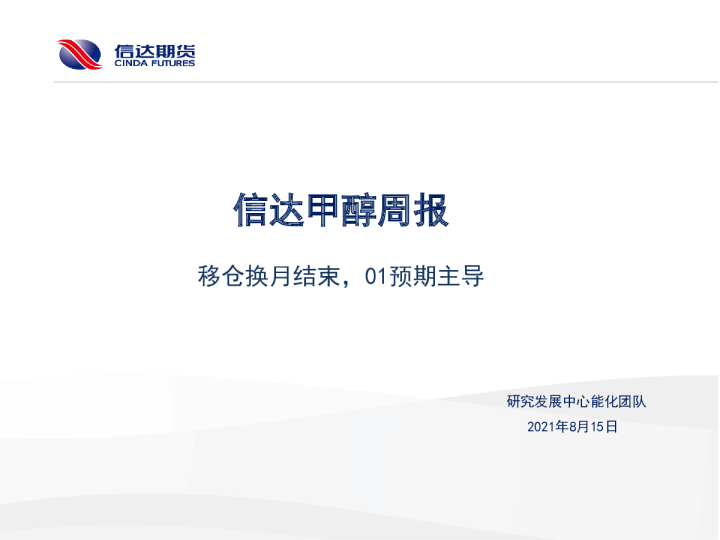 信达期货
CINDA FUTURES

信达甲醇周报

移仓换月结束，01预期主导

研究发展中心能化团队
2021年8月15日